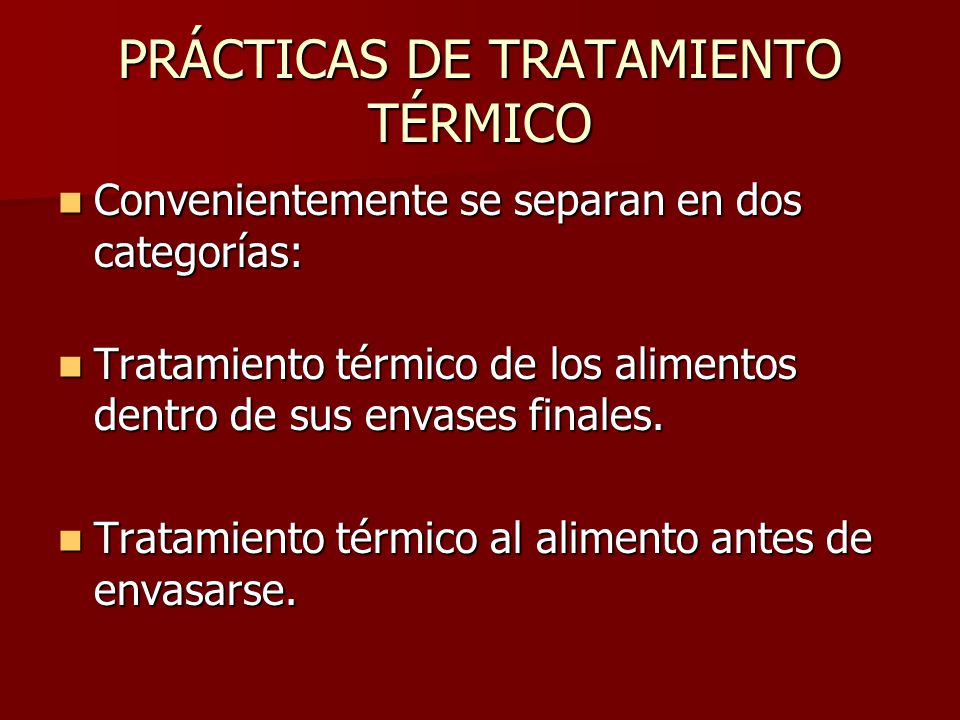 PRÁCTICAS DE TRATAMIENTO TÉRMICO

Convenientemente se separan en dos categorías:

Tratamiento térmico de los alimentos dentro de sus envases finales.

Tratamiento térmico al alimento antes de envasarse.